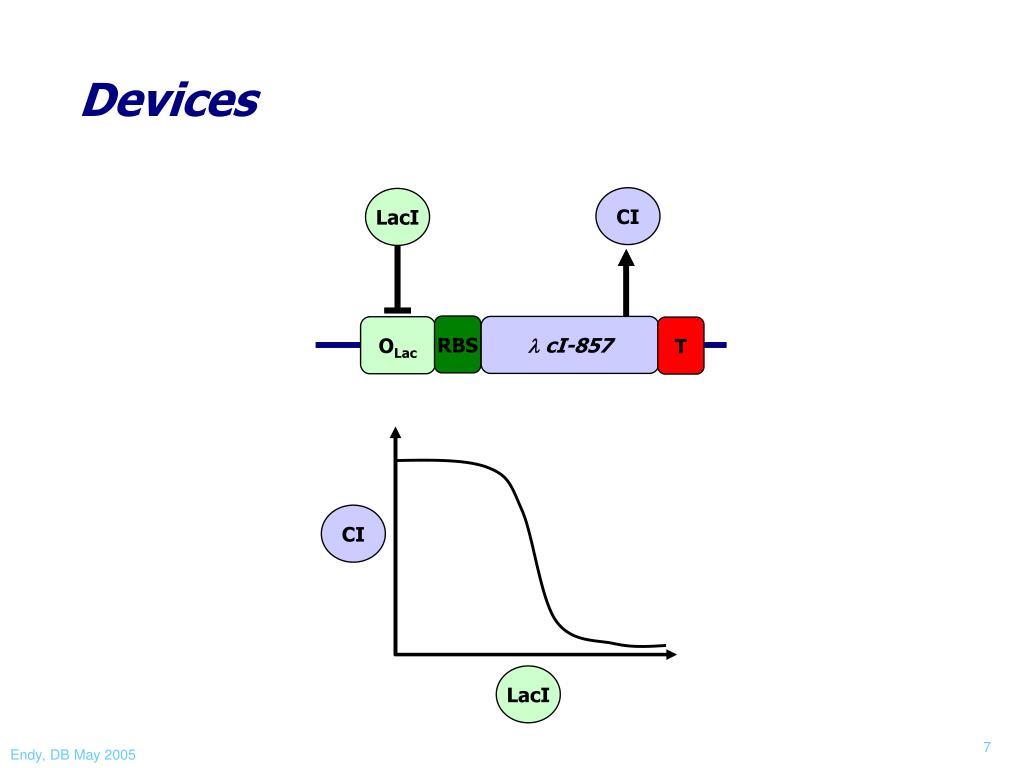 Devices

LacI

CI

$O_{Lac}$ RBS $\lambda$ cI-857 T

CI

LacI

Endy, DB May 2005

7